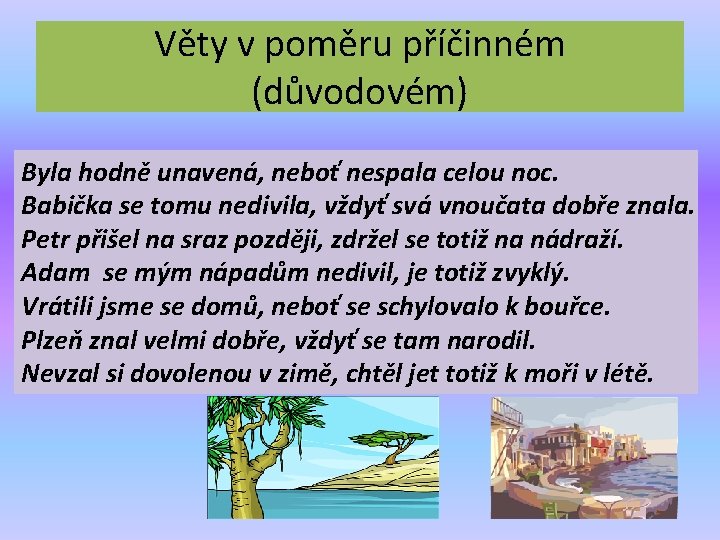 Věty v poměru příčinném (důvodovém)

Byla hodně unavená, neboť nespala celou noc.
Babička se tomu nedivila, vždyť svá vnoučata dobře znala.
Petr přišel na sraz později, zdržel se totiž na nádraží.
Adam se mým nápadům nedivil, je totiž zvyklý.
Vrátili jsme se domů, neboť se schylovalo k bouřce.
Plzeň znal velmi dobře, vždyť se tam narodil.
Nevzal si dovolenou v zimě, chtěl jet totiž k moři v létě.